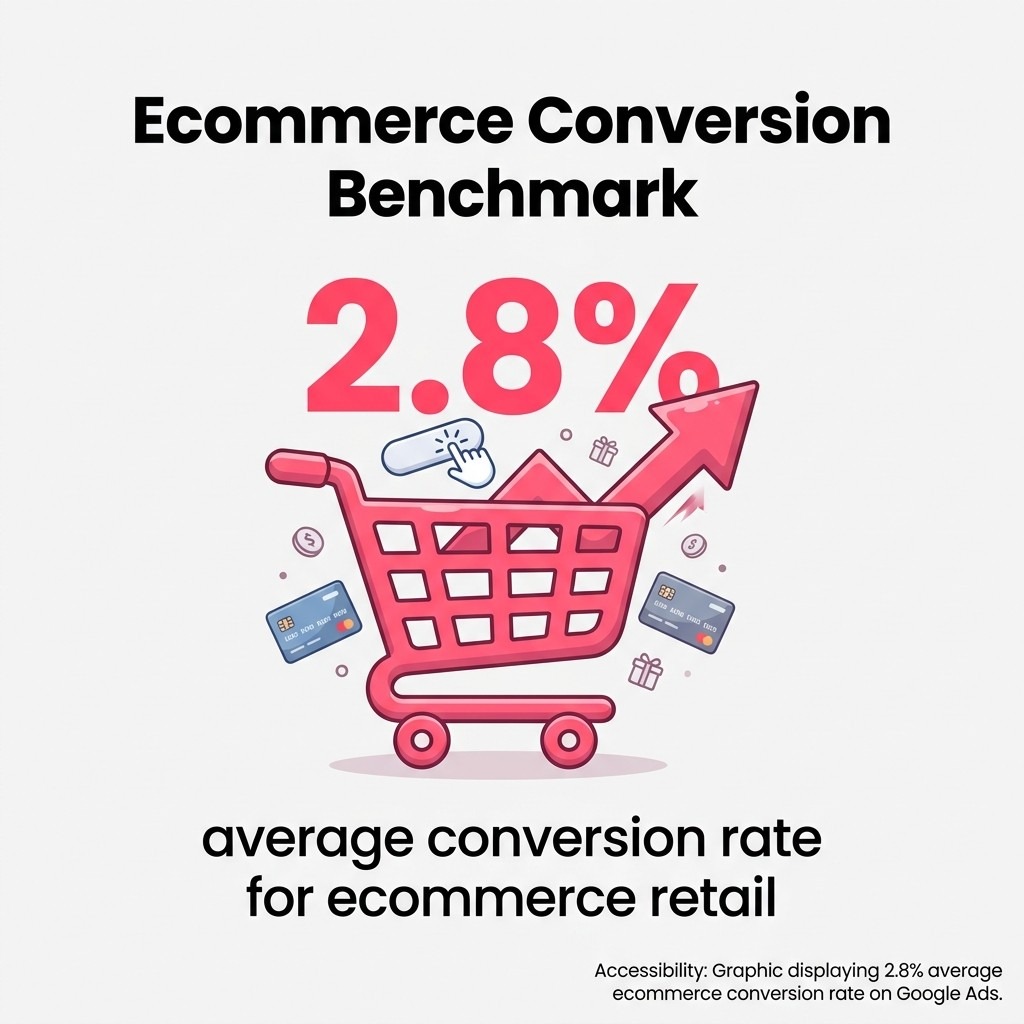 Ecommerce Conversion Benchmark

2.8%

average conversion rate for ecommerce retail

Accessibility: Graphic displaying 2.8% average ecommerce conversion rate on Google Ads.